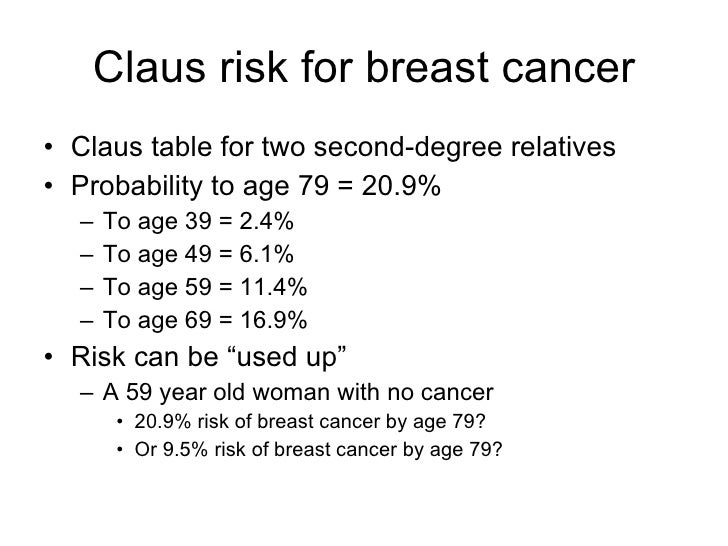 Claus risk for breast cancer

• Claus table for two second-degree relatives
• Probability to age 79 = 20.9%
– To age 39 = 2.4%
– To age 49 = 6.1%
– To age 59 = 11.4%
– To age 69 = 16.9%
• Risk can be “used up”
– A 59 year old woman with no cancer
• 20.9% risk of breast cancer by age 79?
• Or 9.5% risk of breast cancer by age 79?